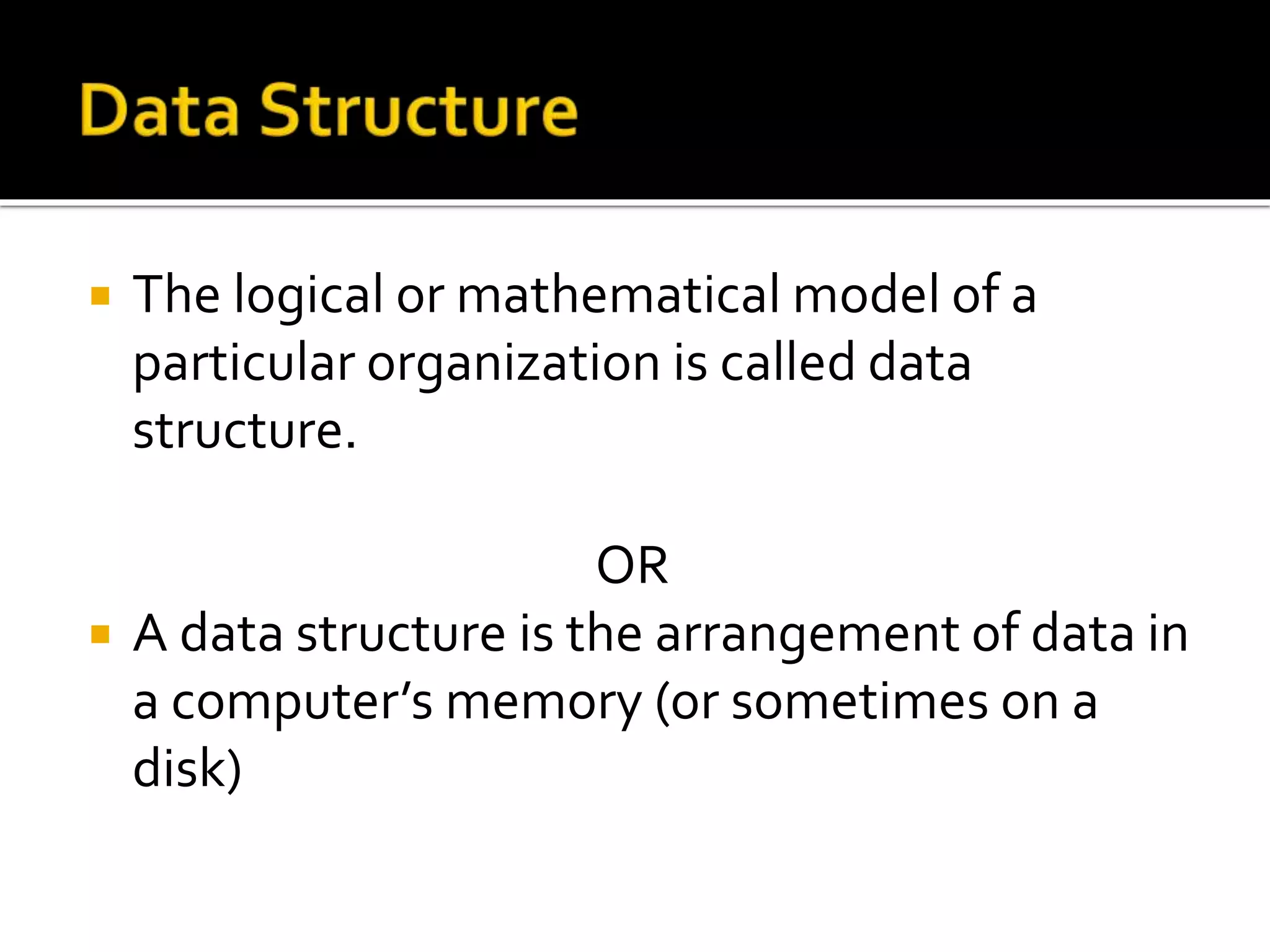 Data Structure

▪ The logical or mathematical model of a particular organization is called data structure.

OR

▪ A data structure is the arrangement of data in a computer’s memory (or sometimes on a disk)